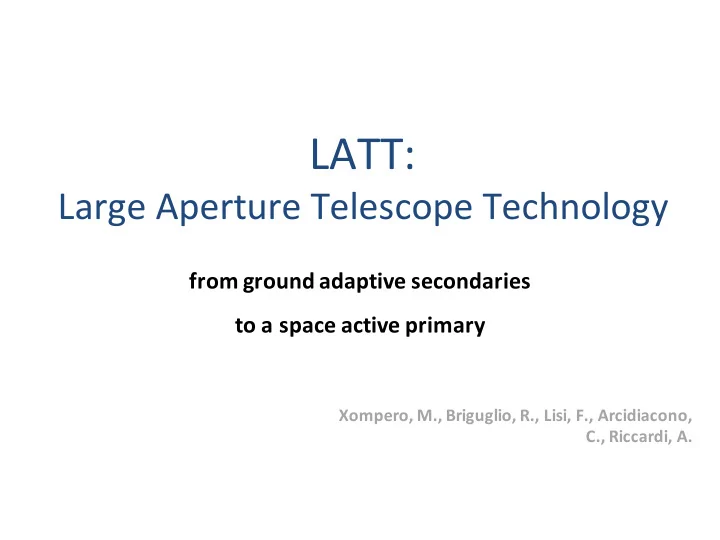 LATT:
Large Aperture Telescope Technology

from ground adaptive secondaries

to a space active primary

Xompero, M., Briguglio, R., Lisi, F., Arcidiacono, C., Riccardi, A.